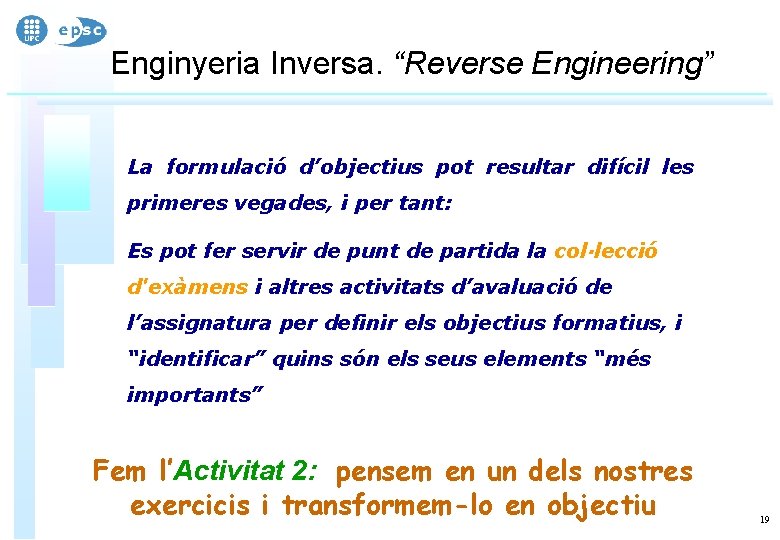 UPC epsc

Enginyeria Inversa. “Reverse Engineering”

La formulació d’objectius pot resultar difícil les primeres vegades, i per tant:

Es pot fer servir de punt de partida la col·lecció d'exàmens i altres activitats d’avaluació de l’assignatura per definir els objectius formatius, i “identificar” quins són els seus elements “més importants”

Fem l’Activitat 2: pensem en un dels nostres exercicis i transformem-lo en objectiu

19